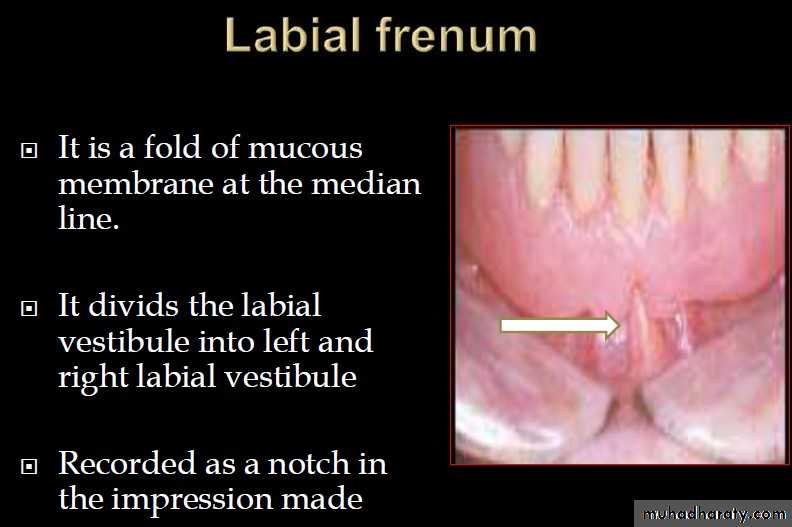 Labial frenum

It is a fold of mucous membrane at the median line.

It divids the labial vestibule into left and right labial vestibule

Recorded as a notch in the impression made

muhadharaty.com